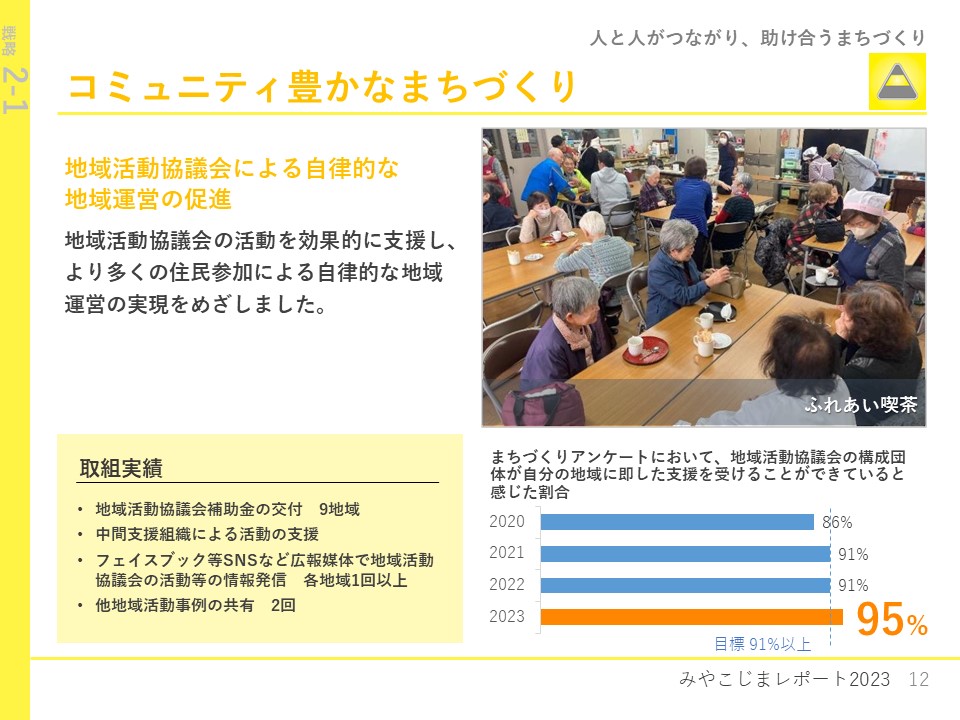 戦略 2-1

人と人がつながり、助け合うまちづくり

コミュニティ豊かなまちづくり

地域活動協議会による自律的な地域運営の促進

地域活動協議会の活動を効果的に支援し、より多くの住民参加による自律的な地域運営の実現をめざしました。

ふれあい喫茶

取組実績

• 地域活動協議会補助金の交付 9地域
• 中間支援組織による活動の支援
• フェイスブック等SNSなど広報媒体で地域活動協議会の活動等の情報発信 各地域1回以上
• 他地域活動事例の共有 2回

まちづくりアンケートにおいて、地域活動協議会の構成団体が自分の地域に即した支援を受けることができていると感じた割合

2020 86%
2021 91%
2022 91%
2023 95%

目標 91%以上

みやこじまレポート2023 12